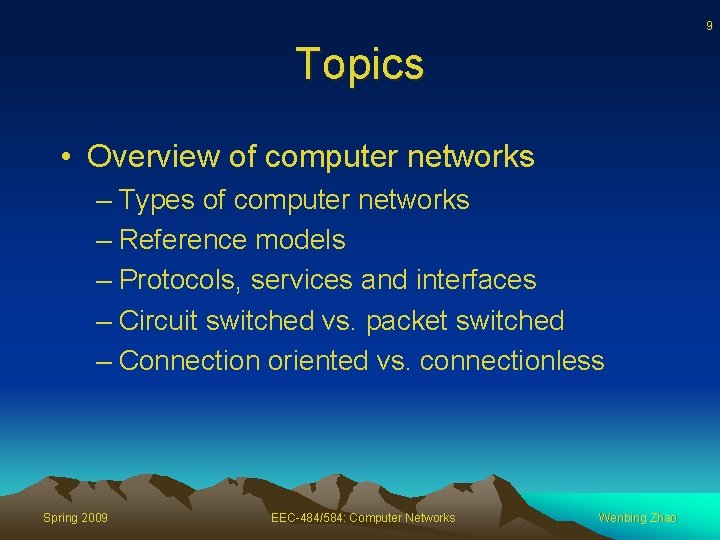 9

Topics

• Overview of computer networks
– Types of computer networks
– Reference models
– Protocols, services and interfaces
– Circuit switched vs. packet switched
– Connection oriented vs. connectionless

Spring 2009 EEC-484/584: Computer Networks Wenbing Zhao